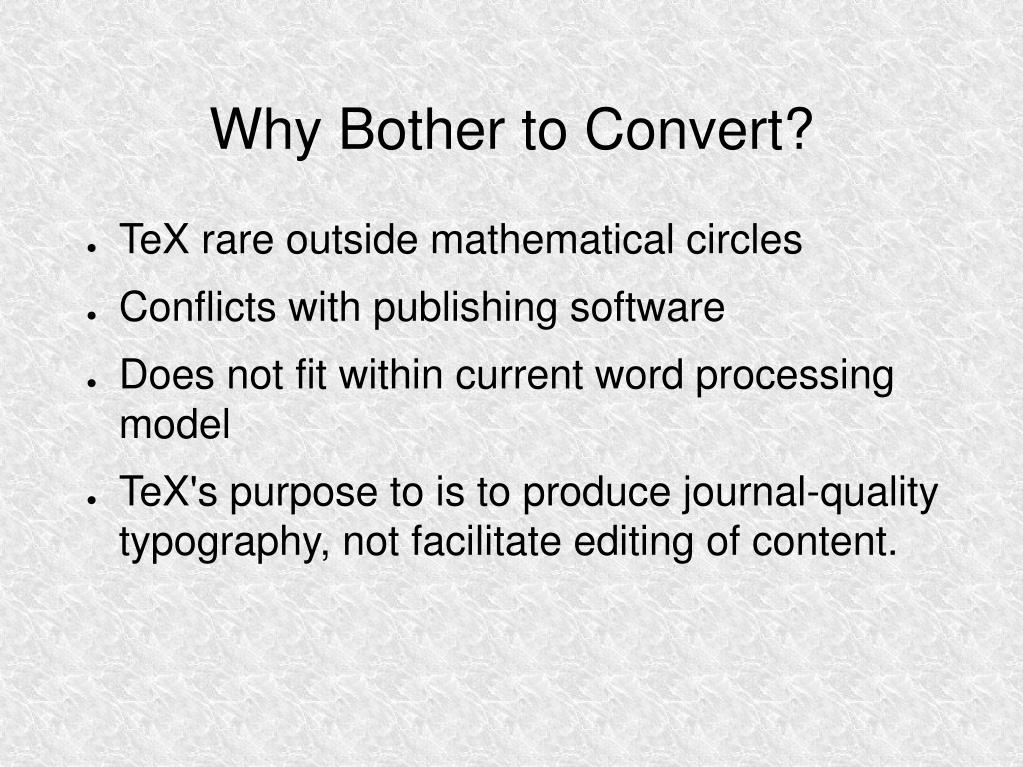 Why Bother to Convert?

- TeX rare outside mathematical circles
- Conflicts with publishing software
- Does not fit within current word processing model
- TeX's purpose to is to produce journal-quality typography, not facilitate editing of content.